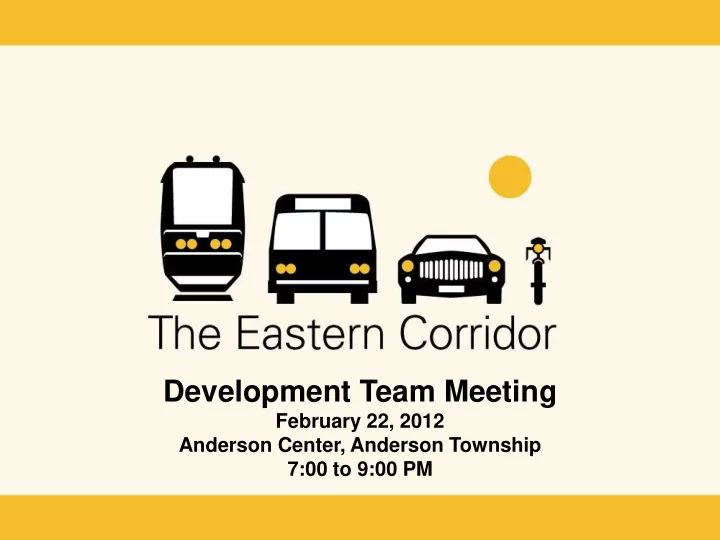 The Eastern Corridor

Development Team Meeting
February 22, 2012
Anderson Center, Anderson Township
7:00 to 9:00 PM